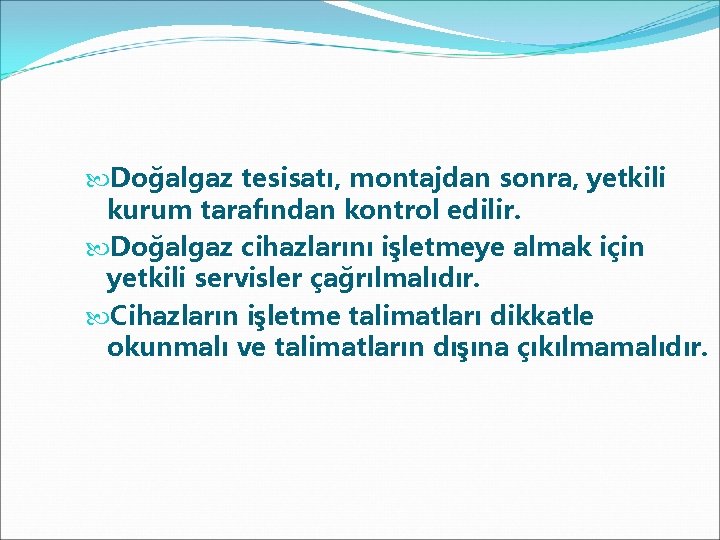 Doğalgaz tesisatı, montajdan sonra, yetkili kurum tarafından kontrol edilir.
Doğalgaz cihazlarını işletmeye almak için yetkili servisler çağrılmalıdır.
Cihazların işletme talimatları dikkatle okunmalı ve talimatların dışına çıkılmamalıdır.